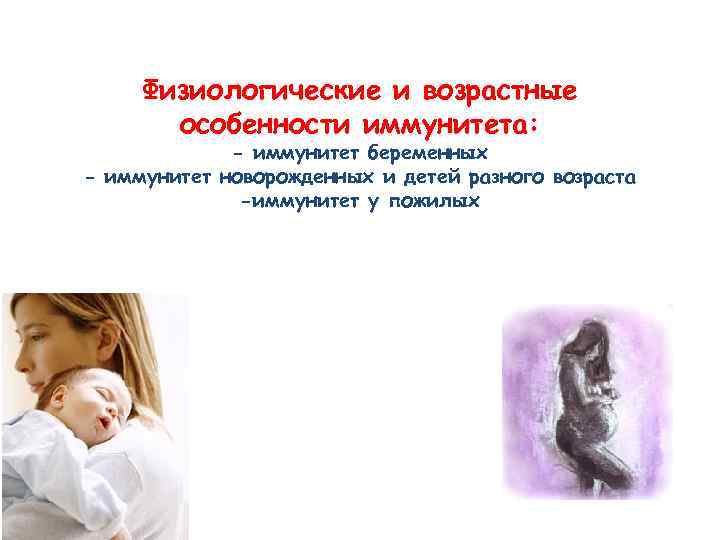 Физиологические и возрастные особенности иммунитета:

- иммунитет беременных
- иммунитет новорожденных и детей разного возраста
-иммунитет у пожилых